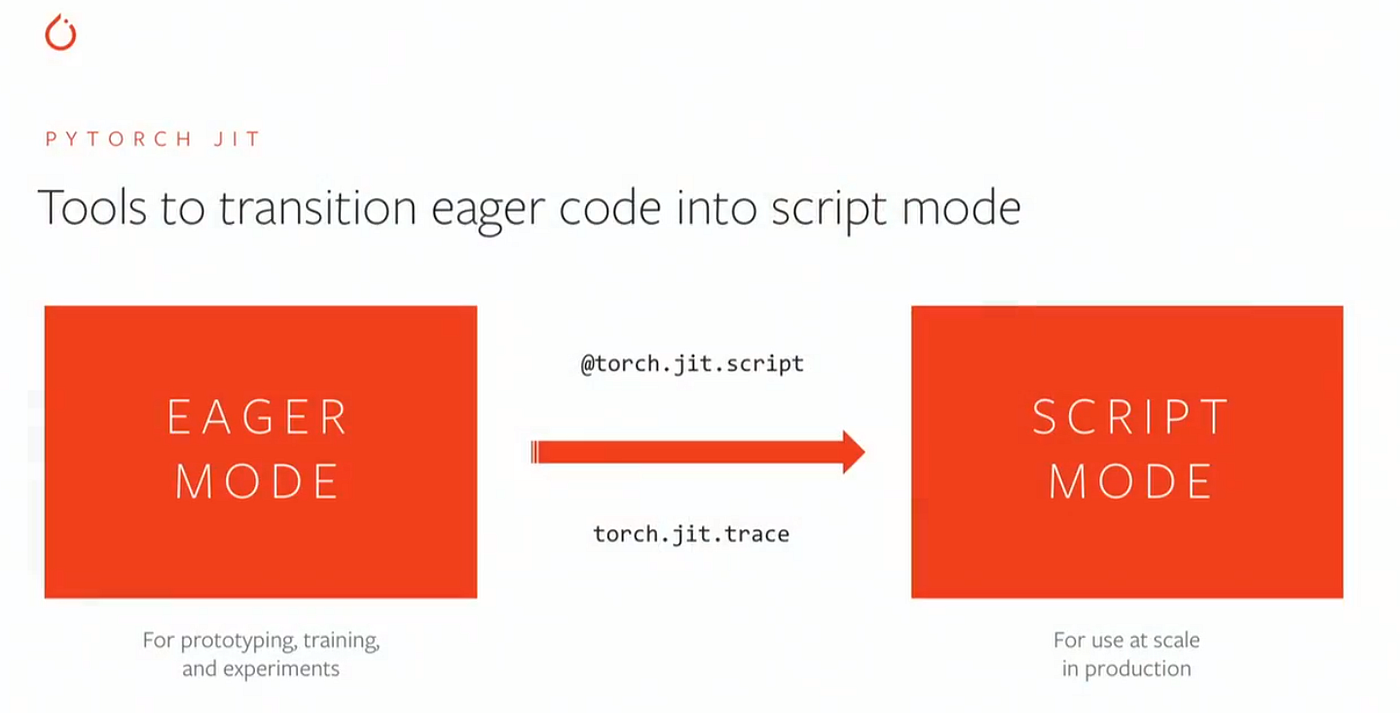 PYTORCH JIT

Tools to transition eager code into script mode

EAGER MODE

@torch.jit.script

torch.jit.trace

SCRIPT MODE

For prototyping, training, and experiments

For use at scale in production